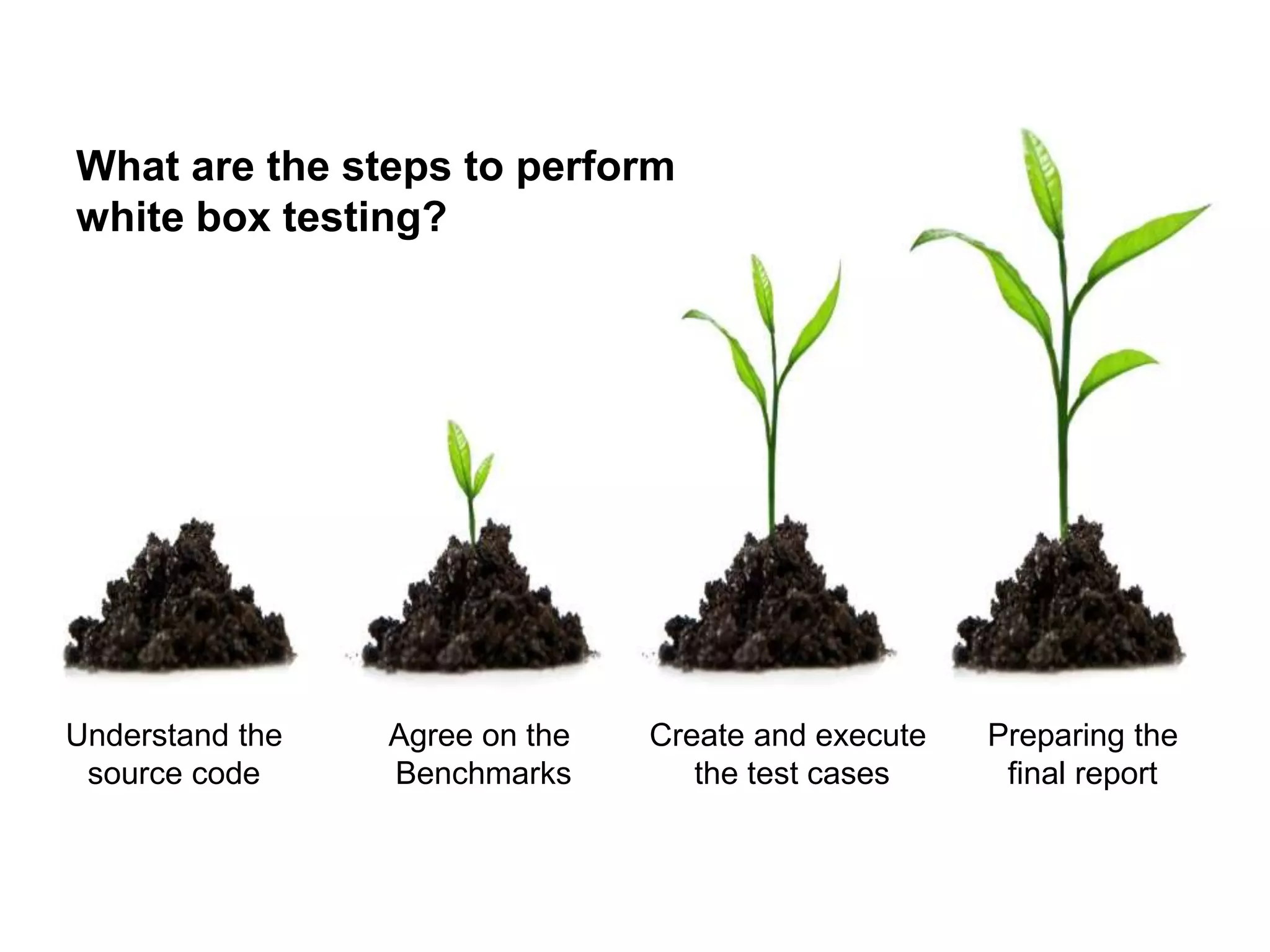 What are the steps to perform white box testing?

Understand the source code

Agree on the Benchmarks

Create and execute the test cases

Preparing the final report